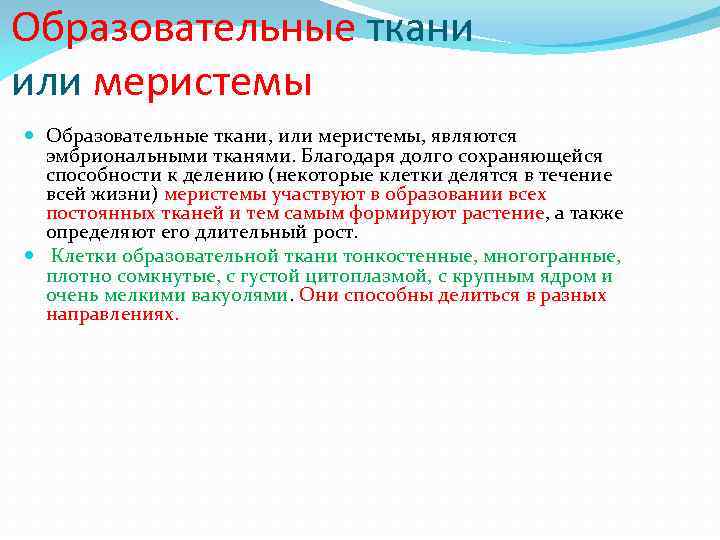 Образовательные ткани или меристемы

Образовательные ткани, или меристемы, являются эмбриональными тканями. Благодаря долго сохраняющейся способности к делению (некоторые клетки делятся в течение всей жизни) меристемы участвуют в образовании всех постоянных тканей и тем самым формируют растение, а также определяют его длительный рост.

Клетки образовательной ткани тонкостенные, многогранные, плотно сомкнутые, с густой цитоплазмой, с крупным ядром и очень мелкими вакуолями. Они способны делиться в разных направлениях.